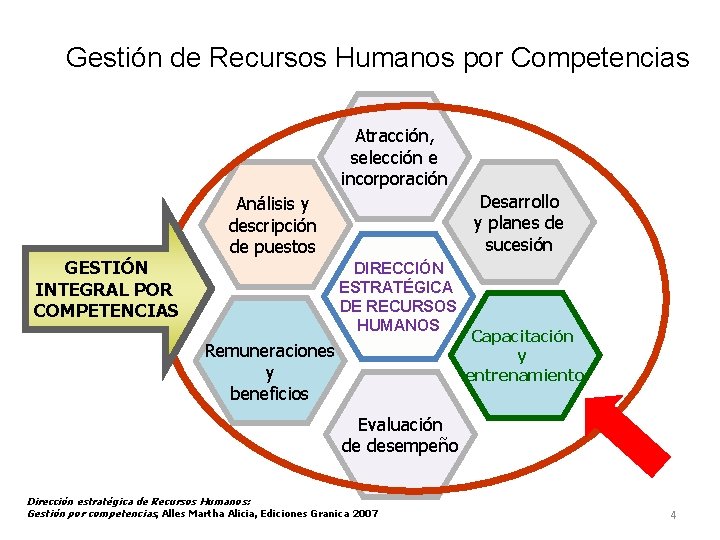 Gestión de Recursos Humanos por Competencias

GESTIÓN INTEGRAL POR COMPETENCIAS

Atracción, selección e incorporación

Análisis y descripción de puestos

Desarrollo y planes de sucesión

DIRECCIÓN ESTRATÉGICA DE RECURSOS HUMANOS

Remuneraciones y beneficios

Capacitación y entrenamiento

Evaluación de desempeño

Dirección estratégica de Recursos Humanos: Gestión por competencias, Alles Martha Alicia, Ediciones Granica 2007

4